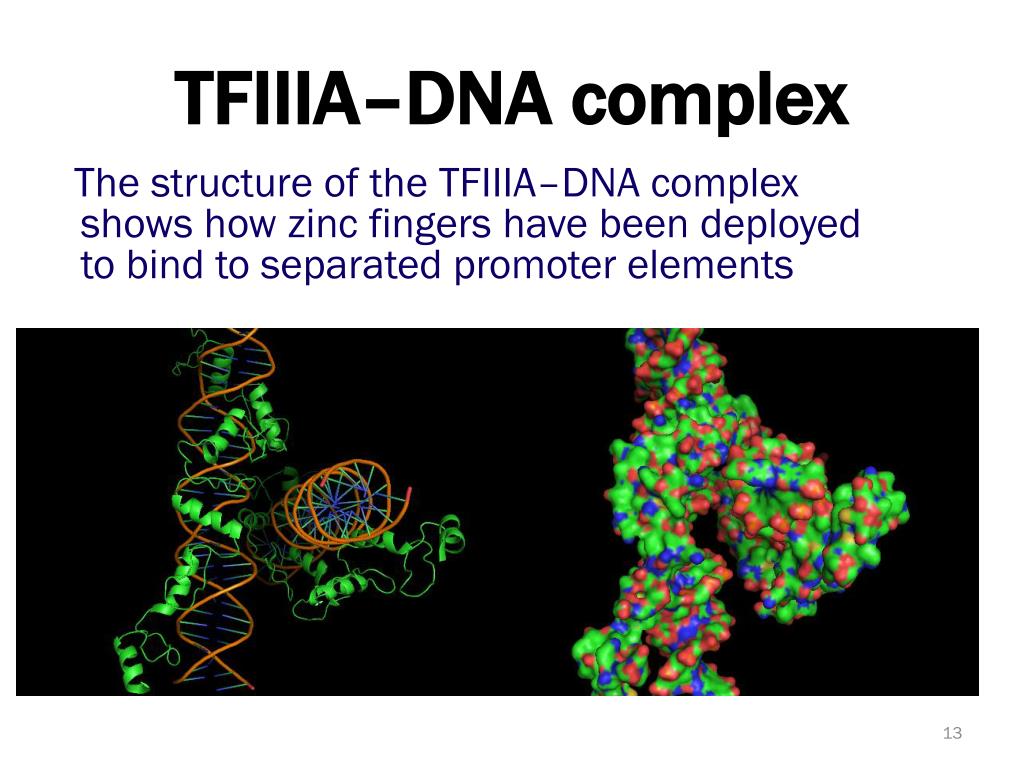 TFIIIA–DNA complex

The structure of the TFIIIA–DNA complex shows how zinc fingers have been deployed to bind to separated promoter elements

13